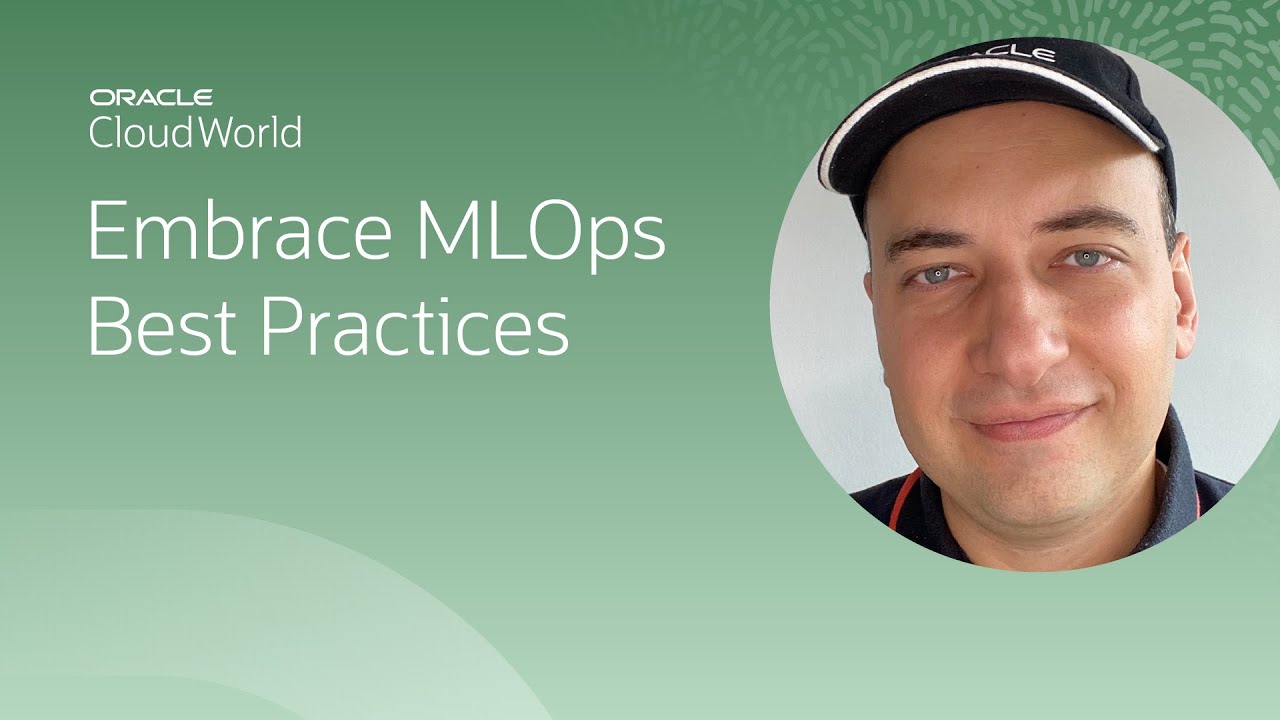 ORACLE
CloudWorld

Embrace MLOps Best Practices

ORACLE